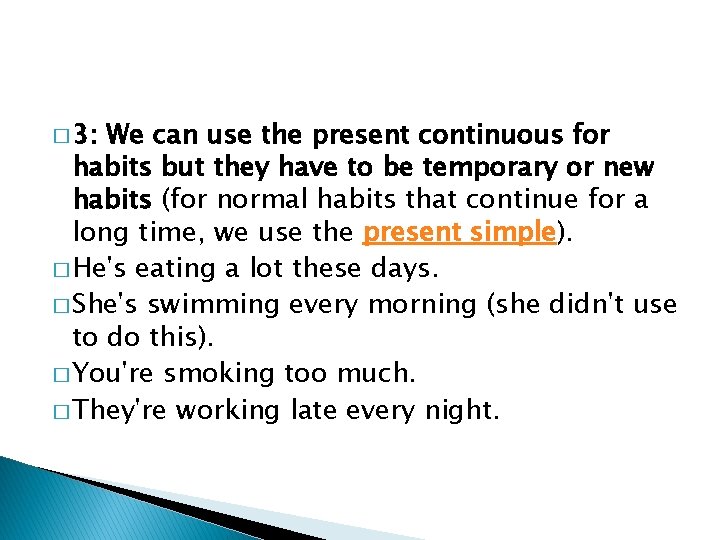 □ 3: We can use the present continuous for habits but they have to be temporary or new habits (for normal habits that continue for a long time, we use the present simple).

□ He's eating a lot these days.

□ She's swimming every morning (she didn't use to do this).

□ You're smoking too much.

□ They're working late every night.